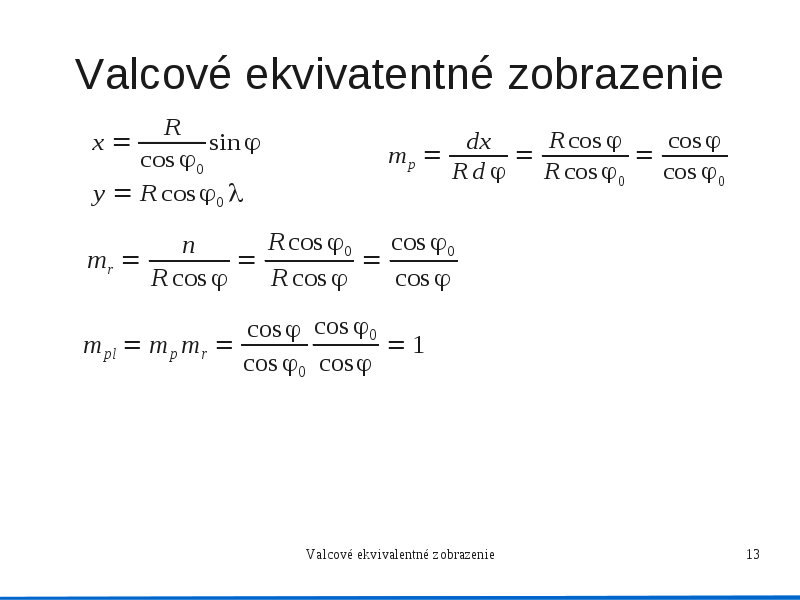 Valcové ekvivatentné zobrazenie

$x = \frac{R}{\cos\varphi_0}\sin\varphi$

$y = R\cos\varphi_0\lambda$

$m_p = \frac{dx}{R\,d\varphi} = \frac{R\cos\varphi}{R\cos\varphi_0} = \frac{\cos\varphi}{\cos\varphi_0}$

$m_r = \frac{n}{R\cos\varphi} = \frac{R\cos\varphi_0}{R\cos\varphi} = \frac{\cos\varphi_0}{\cos\varphi}$

$m_{pl} = m_p m_r = \frac{\cos\varphi}{\cos\varphi_0}\frac{\cos\varphi_0}{\cos\varphi} = 1$

Valcové ekvivalentné zobrazenie

13